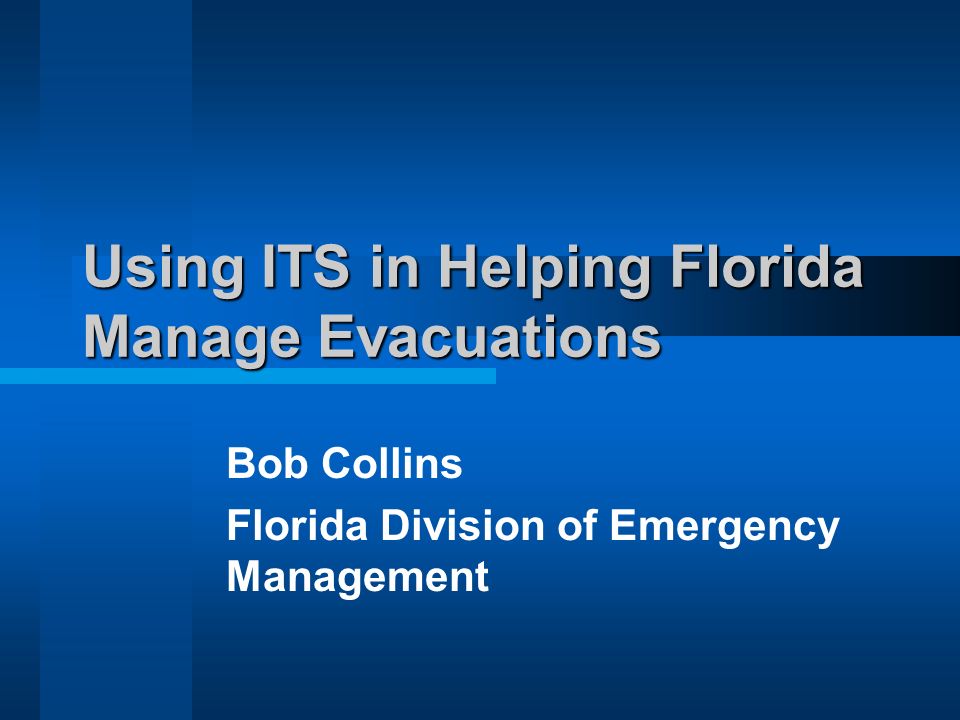 Using ITS in Helping Florida Manage Evacuations

Bob Collins

Florida Division of Emergency Management